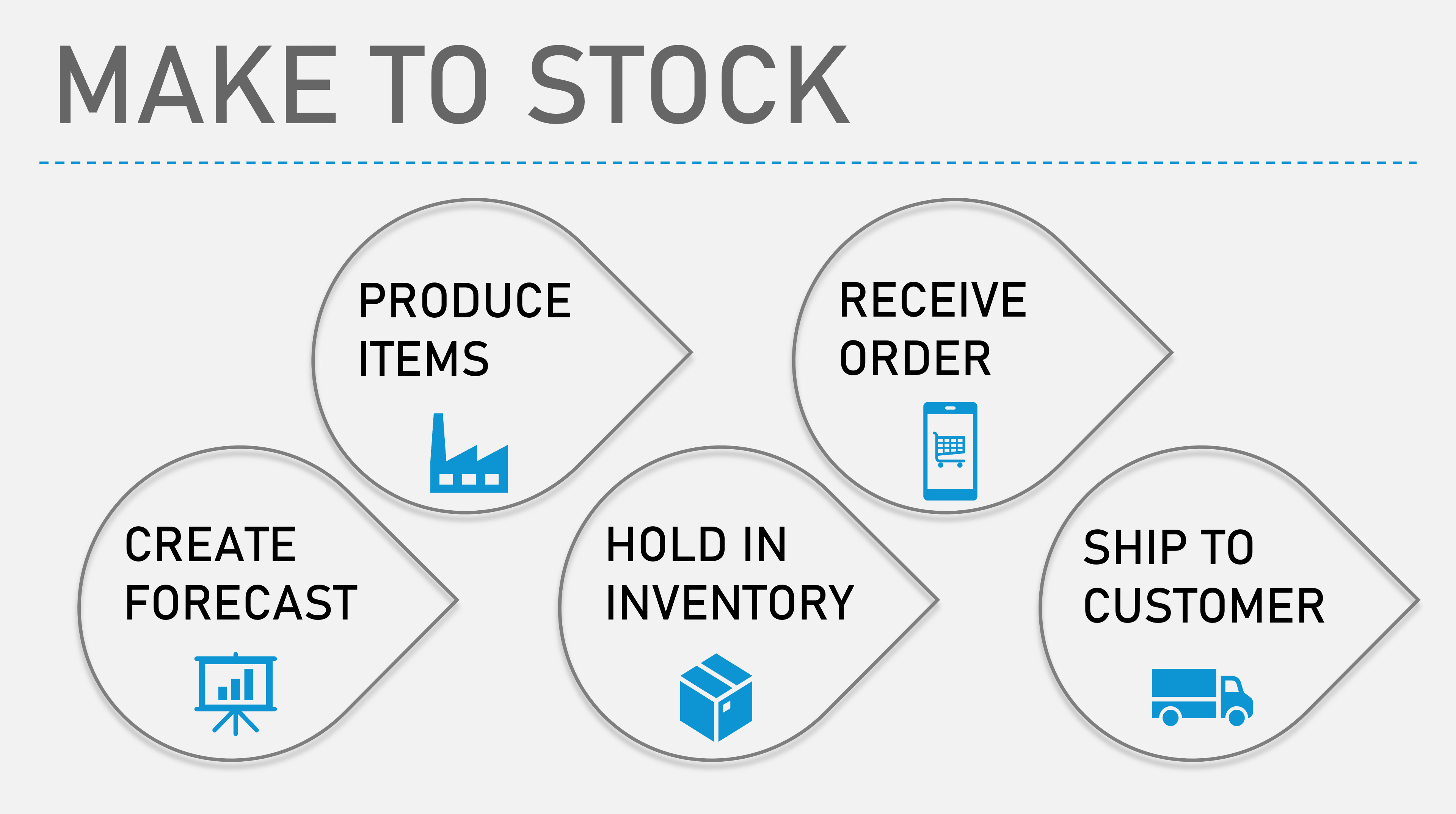 MAKE TO STOCK

CREATE FORECAST

PRODUCE ITEMS

HOLD IN INVENTORY

RECEIVE ORDER

SHIP TO CUSTOMER